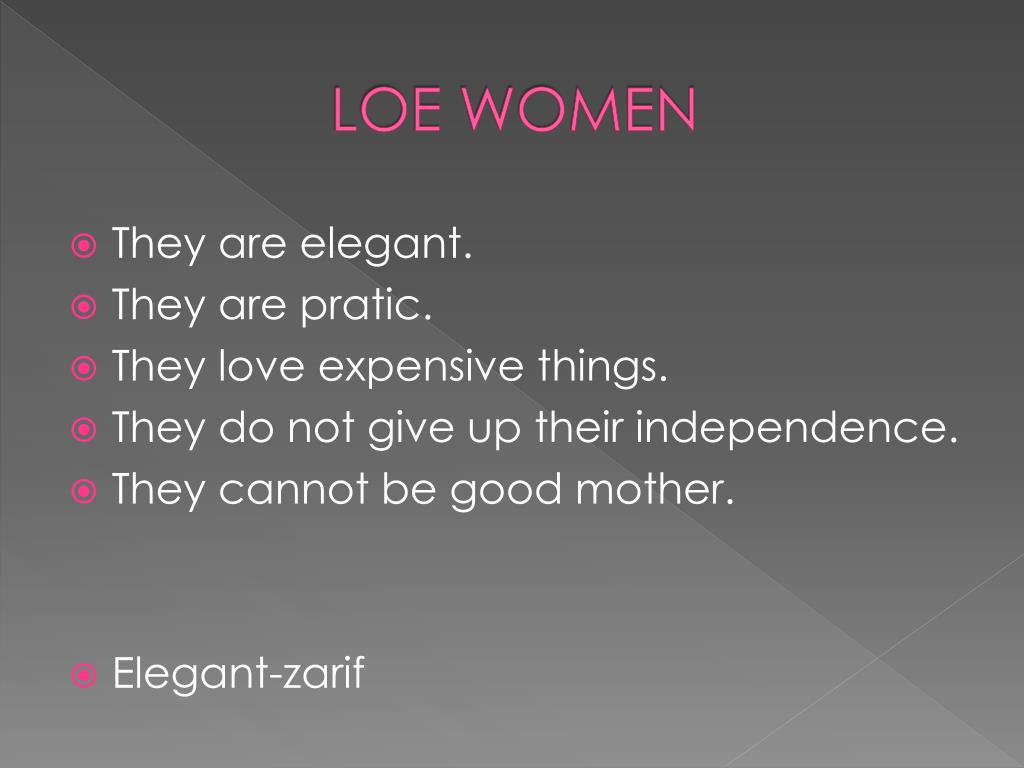 LOE WOMEN

They are elegant.
They are pratic.
They love expensive things.
They do not give up their independence.
They cannot be good mother.

Elegant-zarif